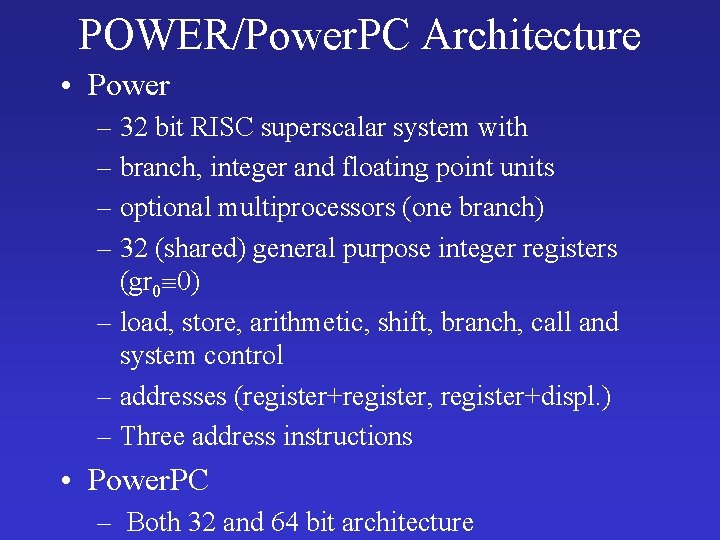 POWER/PowerPC Architecture

• Power
– 32 bit RISC superscalar system with
– branch, integer and floating point units
– optional multiprocessors (one branch)
– 32 (shared) general purpose integer registers ($gr_0 \equiv 0$)
– load, store, arithmetic, shift, branch, call and system control
– addresses (register+register, register+displ.)
– Three address instructions

• PowerPC
– Both 32 and 64 bit architecture